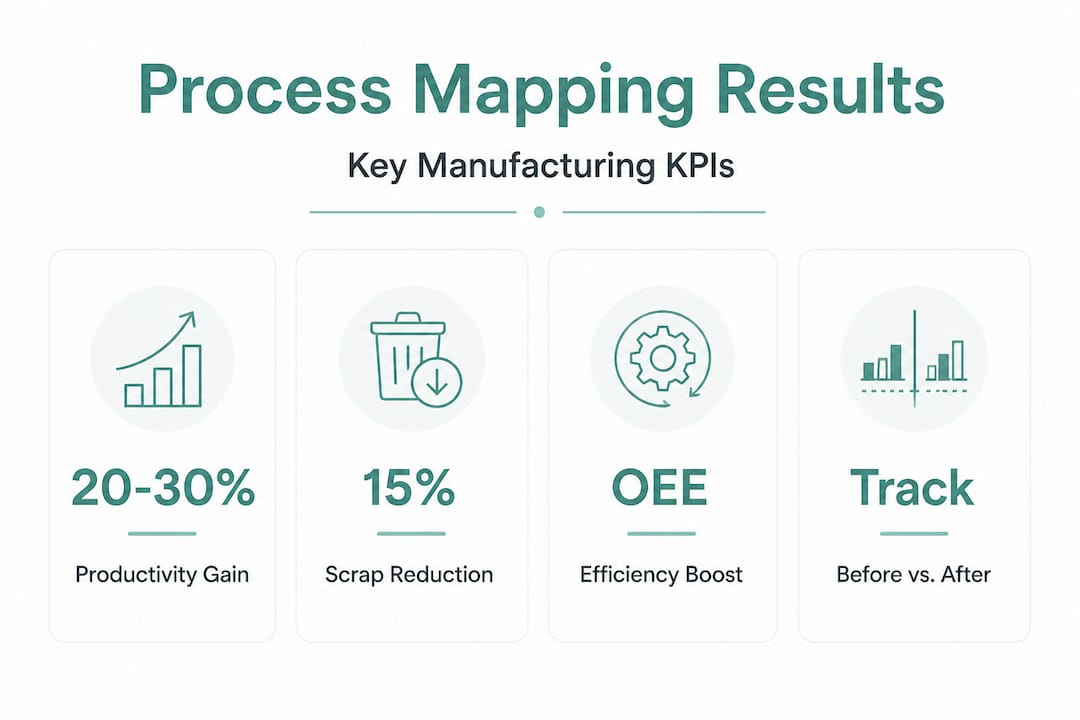 Process Mapping Results

Key Manufacturing KPIs

20-30%

Productivity Gain

15%

Scrap Reduction

OEE

Efficiency Boost

Track

Before vs. After